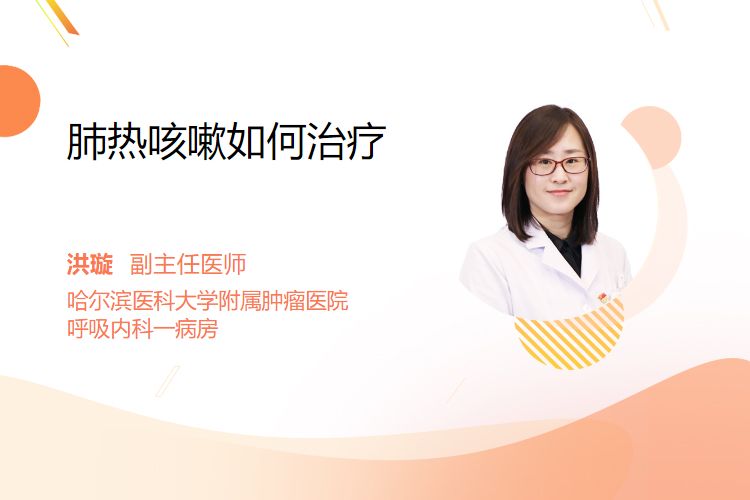 肺热咳嗽如何治疗

洪璇 副主任医师
哈尔滨医科大学附属肿瘤医院
呼吸内科一病房